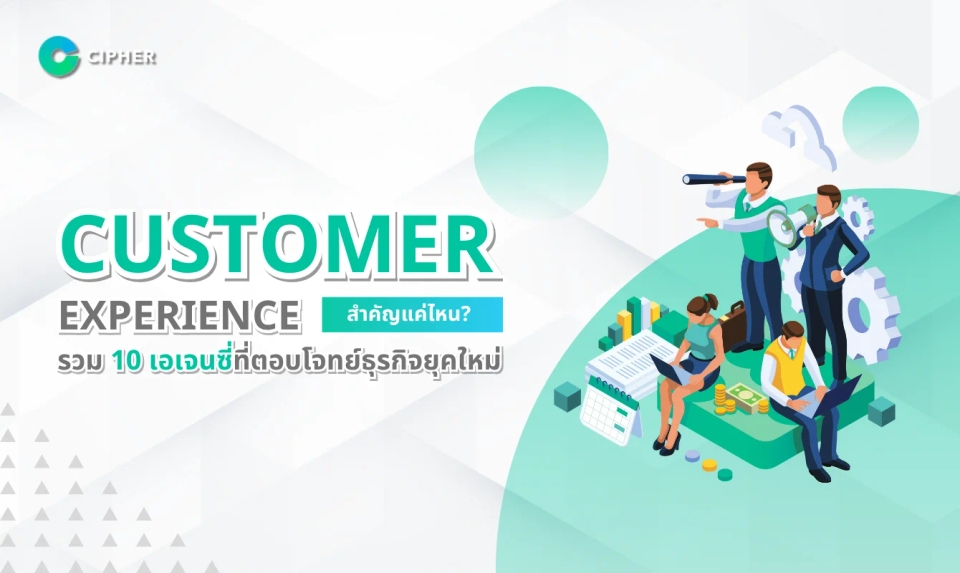 CIPHER

CUSTOMER
EXPERIENCE สำคัญแค่ไหน?
รวม 10 เอเจนซี่ที่ตอบโจทย์ธุรกิจยุคใหม่